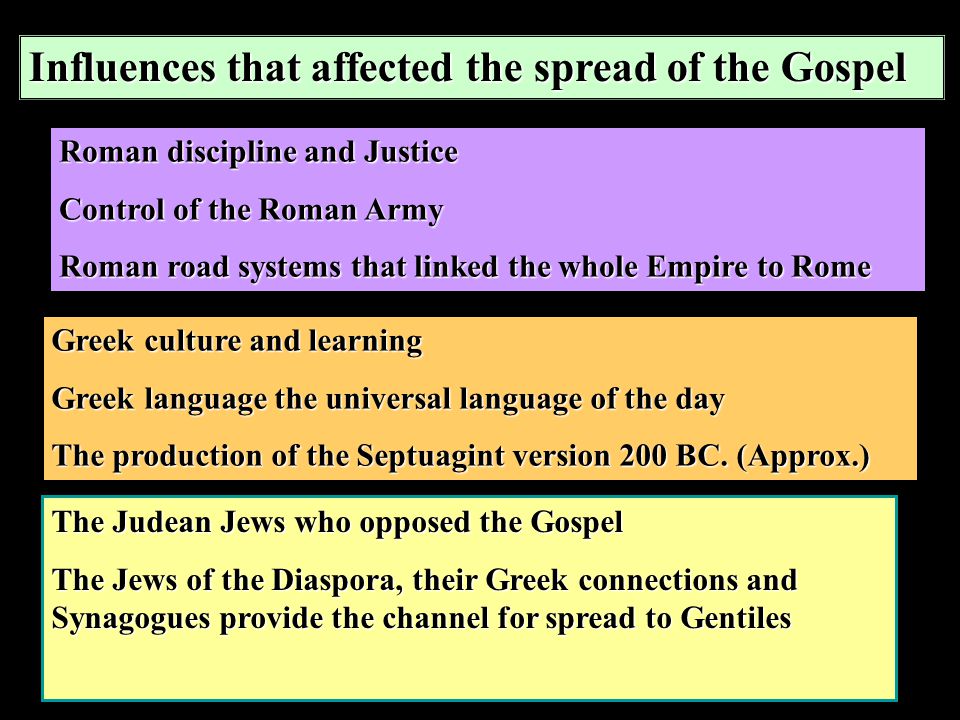 Influences that affected the spread of the Gospel

Roman discipline and Justice

Control of the Roman Army

Roman road systems that linked the whole Empire to Rome

Greek culture and learning

Greek language the universal language of the day

The production of the Septuagint version 200 BC. (Approx.)

The Judean Jews who opposed the Gospel

The Jews of the Diaspora, their Greek connections and Synagogues provide the channel for spread to Gentiles